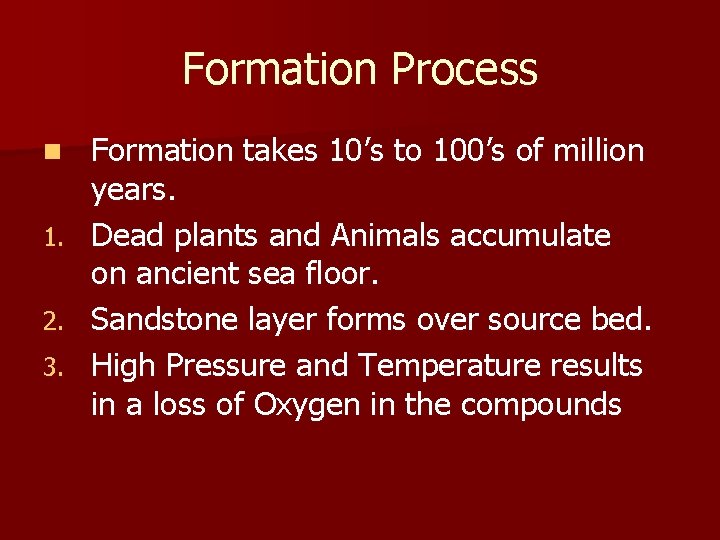 Formation Process

- Formation takes 10’s to 100’s of million years.

1. Dead plants and Animals accumulate on ancient sea floor.
2. Sandstone layer forms over source bed.
3. High Pressure and Temperature results in a loss of Oxygen in the compounds